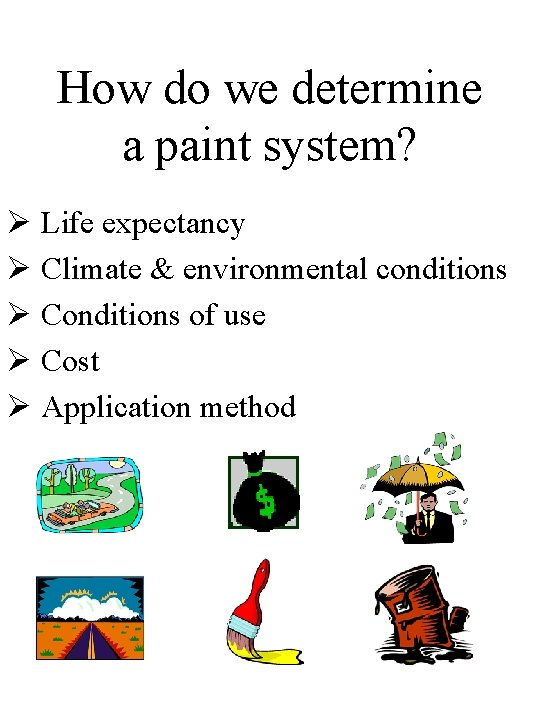 How do we determine a paint system?

➢ Life expectancy
➢ Climate & environmental conditions
➢ Conditions of use
➢ Cost
➢ Application method

$